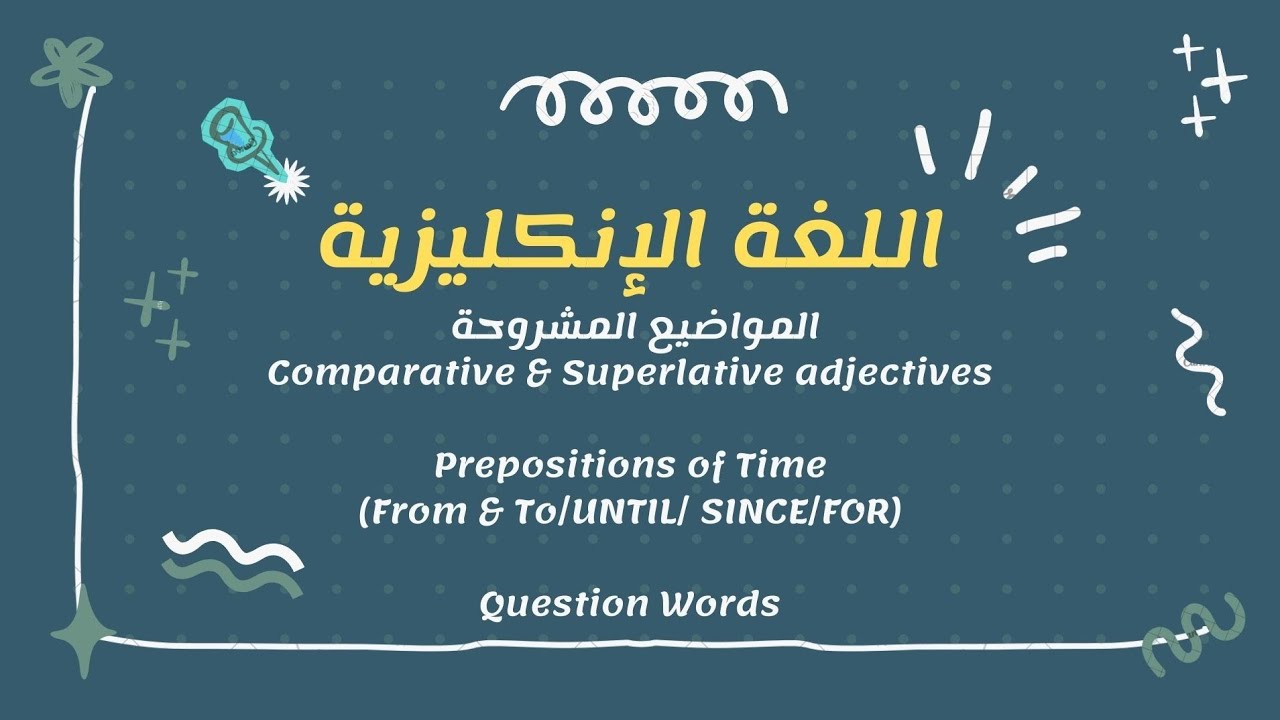 اللغة الإنكليزية

المواضيع المشروحة

Comparative & Superlative adjectives

Prepositions of Time
(From & To/UNTIL/ SINCE/FOR)

Question Words